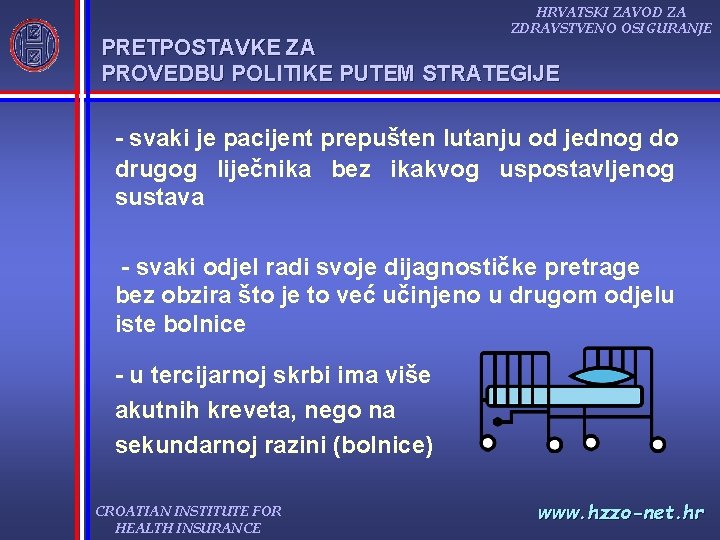 HRVATSKI ZAVOD ZA ZDRAVSTVENO OSIGURANJE

PRETPOSTAVKE ZA PROVEDBU POLITIKE PUTEM STRATEGIJE

- svaki je pacijent prepušten lutanju od jednog do drugog liječnika bez ikakvog uspostavljenog sustava

- svaki odjel radi svoje dijagnostičke pretrage bez obzira što je to već učinjeno u drugom odjelu iste bolnice

- u tercijarnoj skrbi ima više akutnih kreveta, nego na sekundarnoj razini (bolnice)

CROATIAN INSTITUTE FOR HEALTH INSURANCE

www.hzzo-net.hr